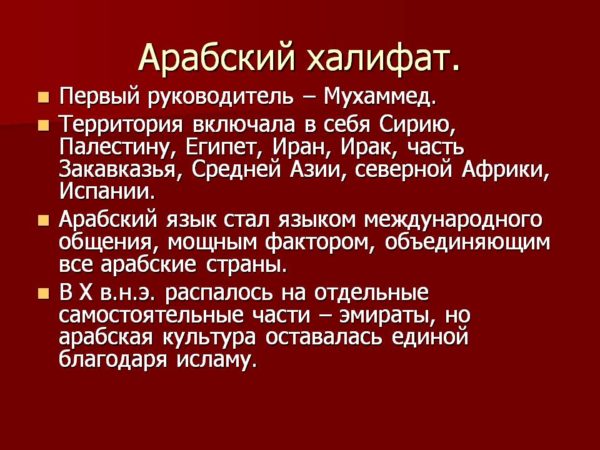 Арабский халифат.

- Первый руководитель – Мухаммед.
- Территория включала в себя Сирию, Палестину, Египет, Иран, Ирак, часть Закавказья, Средней Азии, северной Африки, Испании.
- Арабский язык стал языком международного общения, мощным фактором, объединяющим все арабские страны.
- В X в.н.э. распалось на отдельные самостоятельные части – эмираты, но арабская культура оставалась единой благодаря исламу.